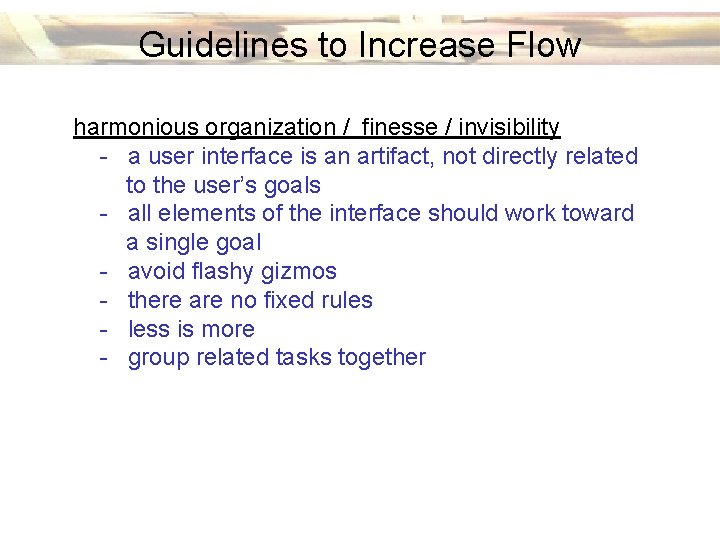 Guidelines to Increase Flow

harmonious organization / finesse / invisibility
- a user interface is an artifact, not directly related to the user's goals
- all elements of the interface should work toward a single goal
- avoid flashy gizmos
- there are no fixed rules
- less is more
- group related tasks together